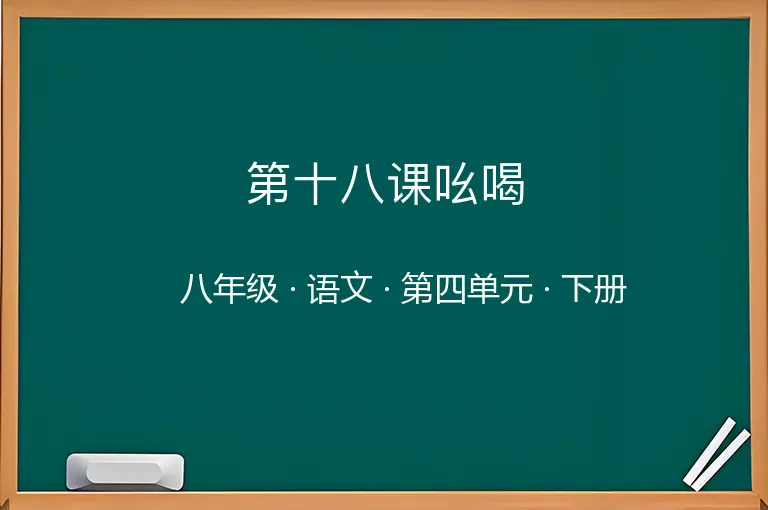 第十八课吆喝

八年级 · 语文 · 第四单元 · 下册